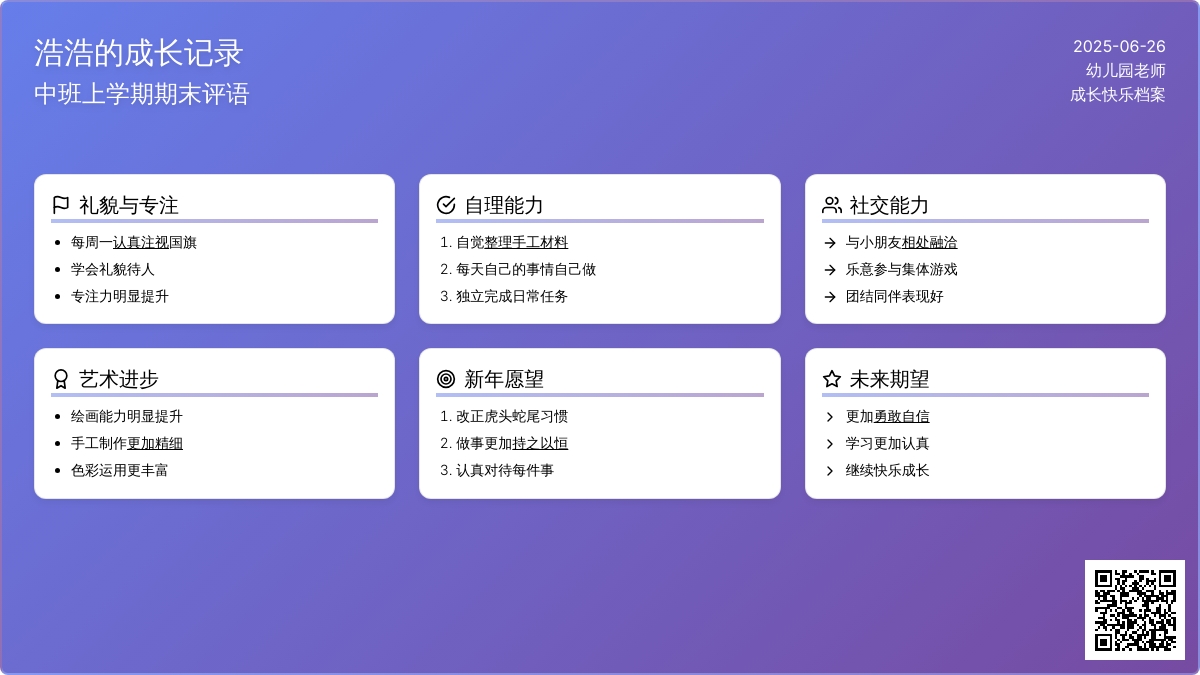 浩浩的成长记录
中班上学期期末评语

2025-06-26
幼儿园老师
成长快乐档案

礼貌与专注
- 每周一认真注视国旗
- 学会礼貌待人
- 专注力明显提升

自理能力
1. 自觉整理手工材料
2. 每天自己的事情自己做
3. 独立完成日常任务

社交能力
→ 与小朋友相处融洽
→ 乐意参与集体游戏
→ 团结同伴表现好

艺术进步
- 绘画能力明显提升
- 手工制作更加精细
- 色彩运用更丰富

新年愿望
1. 改正虎头蛇尾习惯
2. 做事更加持之以恒
3. 认真对待每件事

未来期望
> 更加勇敢自信
> 学习更加认真
> 继续快乐成长